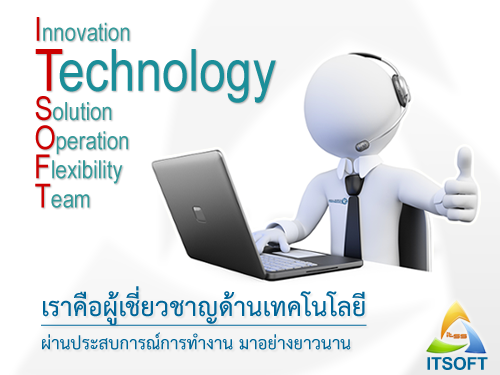 Innovation
Technology
Solution
Operation
Flexibility
Team

เราคือผู้เชี่ยวชาญด้านเทคโนโลยี
ผ่านประสบการณ์การทำงาน มาอย่างยาวนาน

ITSOFT